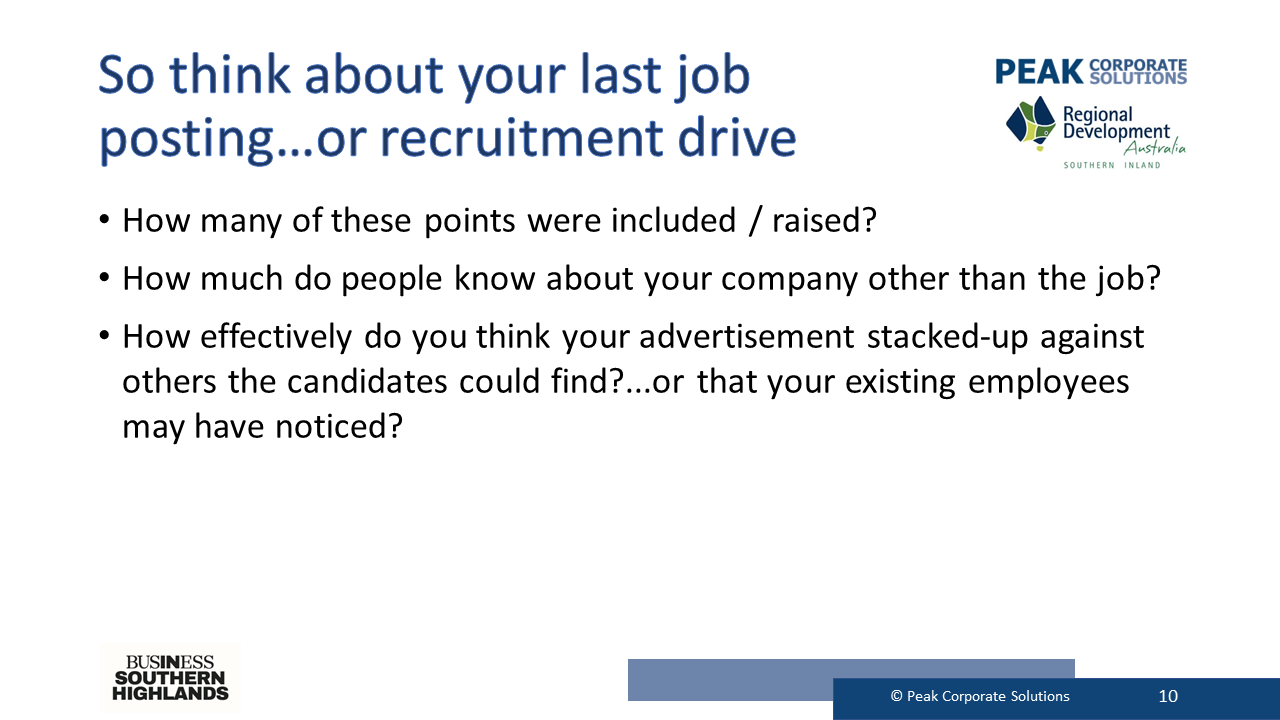 So think about your last job posting…or recruitment drive

PEAK CORPORATE SOLUTIONS

Regional Development Australia
SOUTHERN INLAND

• How many of these points were included / raised?
• How much do people know about your company other than the job?
• How effectively do you think your advertisement stacked-up against others the candidates could find?...or that your existing employees may have noticed?

BUSINESS SOUTHERN HIGHLANDS

© Peak Corporate Solutions 10